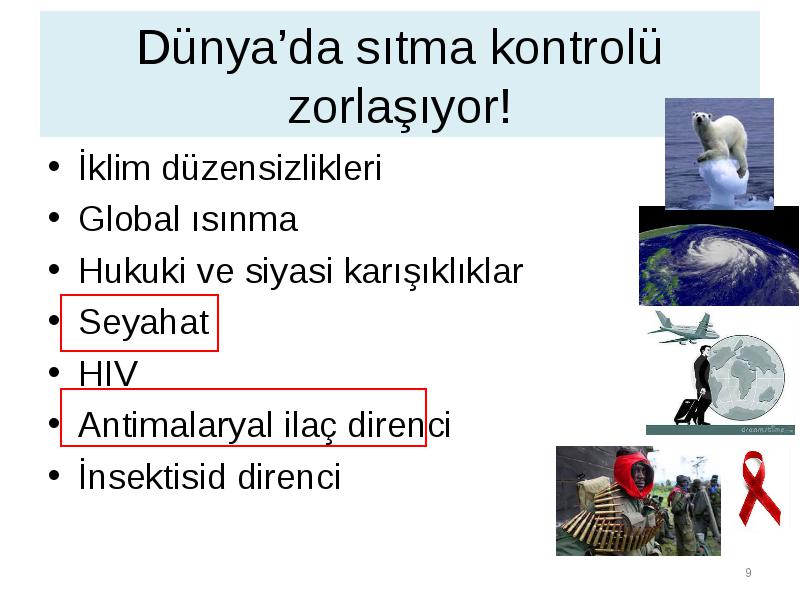 Dünya'da sıtma kontrolü zorlaşıyor!

• İklim düzensizlikleri
• Global ısınma
• Hukuki ve siyasi karışıklıklar
• Seyahat
• HIV
• Antimalaryal ilaç direnci
• İnsektisid direnci

dreamstime

9